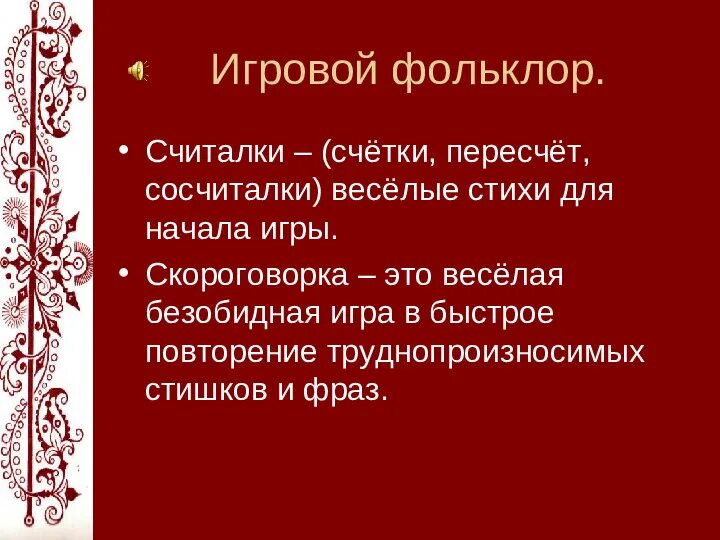 Игровой фольклор.

• Считалки – (счётки, пересчёт, сосчиталки) весёлые стихи для начала игры.

• Скороговорка – это весёлая безобидная игра в быстрое повторение труднопроизносимых стишков и фраз.